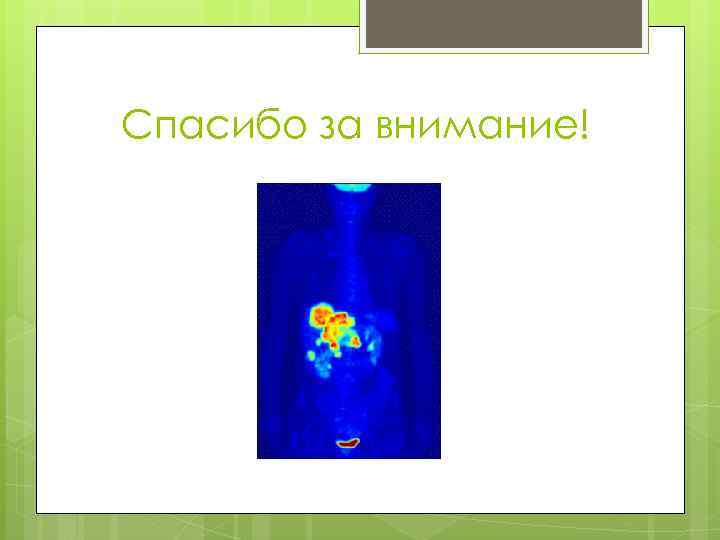 Спасибо за внимание!